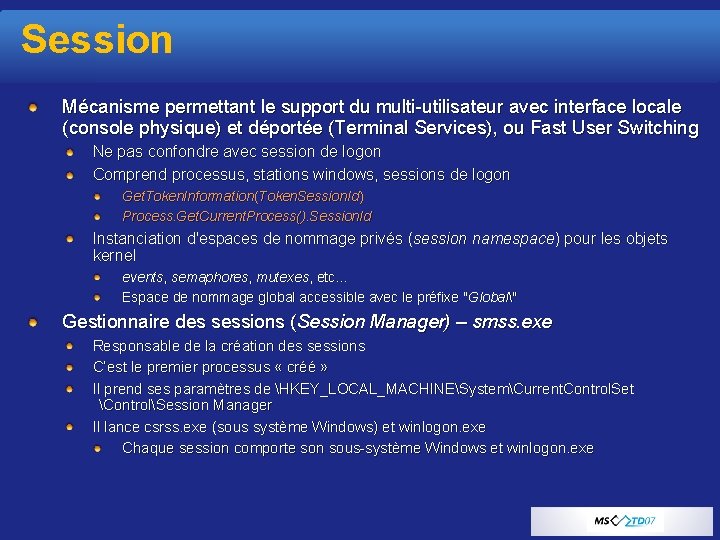 Session

Mécanisme permettant le support du multi-utilisateur avec interface locale (console physique) et déportée (Terminal Services), ou Fast User Switching

Ne pas confondre avec session de logon

Comprend processus, stations windows, sessions de logon

GetTokenInformation(TokenSessionId)

Process.GetCurrentProcess().SessionId

Instanciation d'espaces de nommage privés (session namespace) pour les objets kernel

events, semaphores, mutexes, etc…

Espace de nommage global accessible avec le préfixe "Global\"

Gestionnaire des sessions (Session Manager) – smss.exe

Responsable de la création des sessions

C'est le premier processus « créé »

Il prend ses paramètres de \HKEY_LOCAL_MACHINE\System\CurrentControlSet \Control\Session Manager

Il lance csrss.exe (sous système Windows) et winlogon.exe

Chaque session comporte son sous-système Windows et winlogon.exe

MS TD07